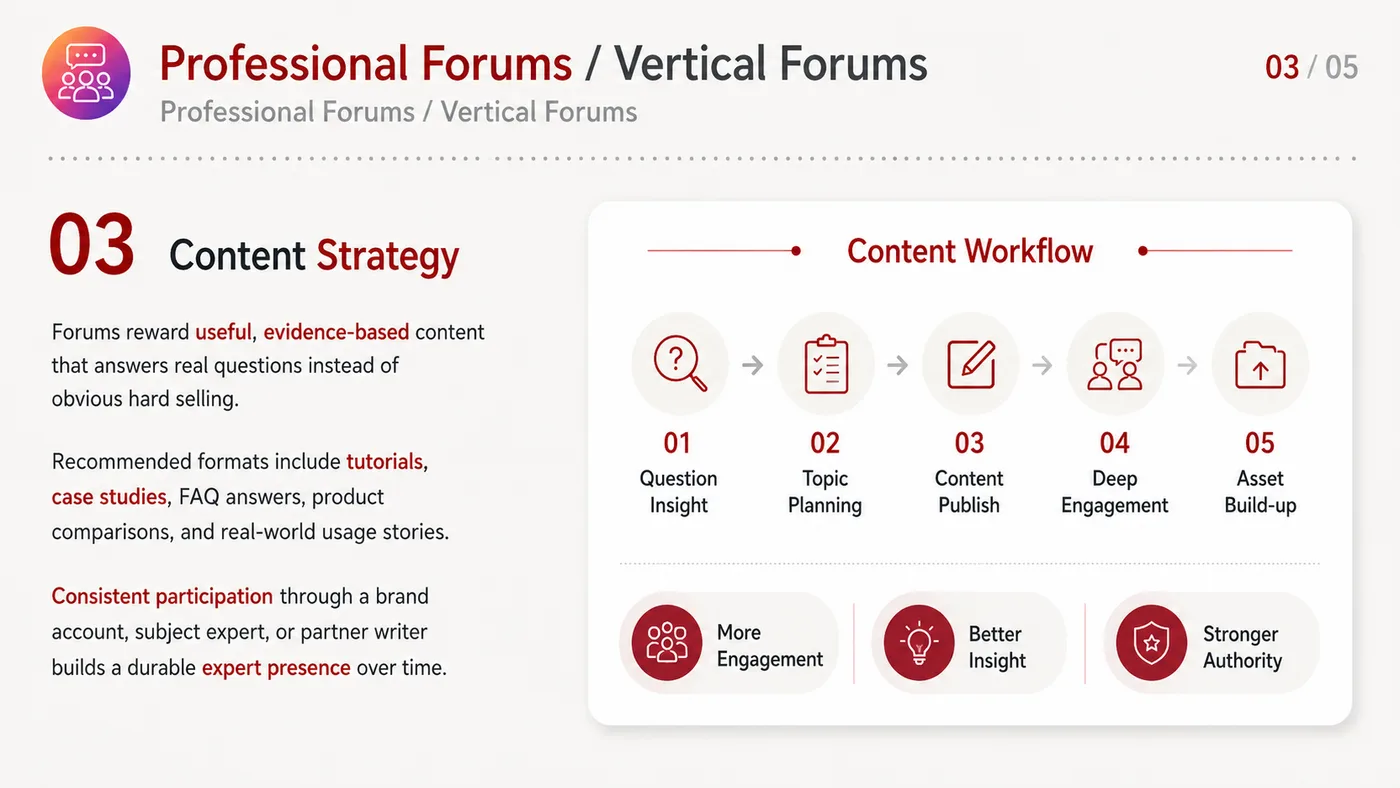 Professional Forums / Vertical Forums

Professional Forums / Vertical Forums

03 / 05

03 Content Strategy

Forums reward useful, evidence-based content that answers real questions instead of obvious hard selling.

Recommended formats include tutorials, case studies, FAQ answers, product comparisons, and real-world usage stories.

Consistent participation through a brand account, subject expert, or partner writer builds a durable expert presence over time.

Content Workflow

01
Question Insight

02
Topic Planning

03
Content Publish

04
Deep Engagement

05
Asset Build-up

More Engagement

Better Insight

Stronger Authority